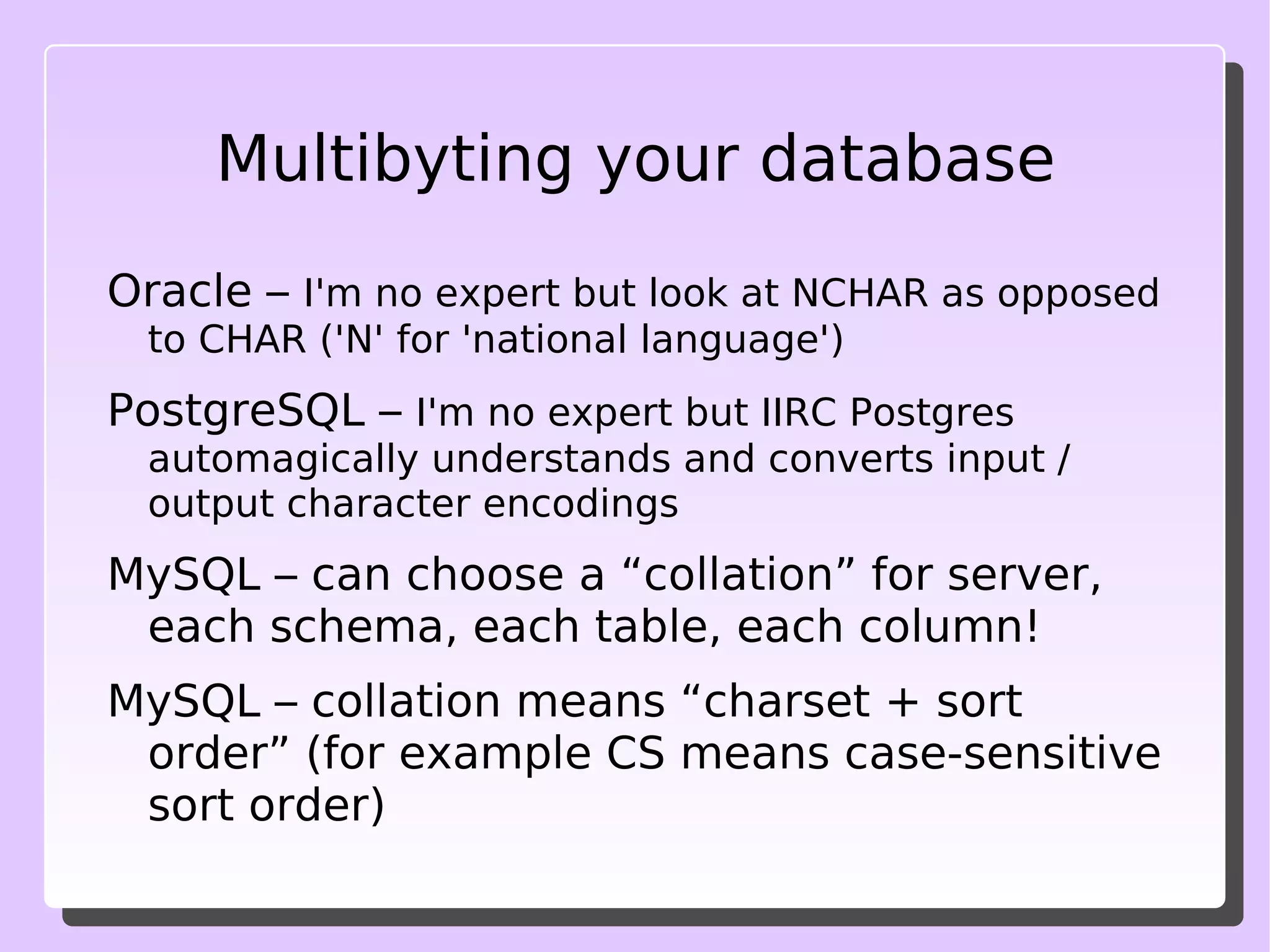 Multibyting your database

Oracle – I'm no expert but look at NCHAR as opposed to CHAR ('N' for 'national language')

PostgreSQL – I'm no expert but IIRC Postgres automagically understands and converts input / output character encodings

MySQL – can choose a “collation” for server, each schema, each table, each column!

MySQL – collation means “charset + sort order” (for example CS means case-sensitive sort order)